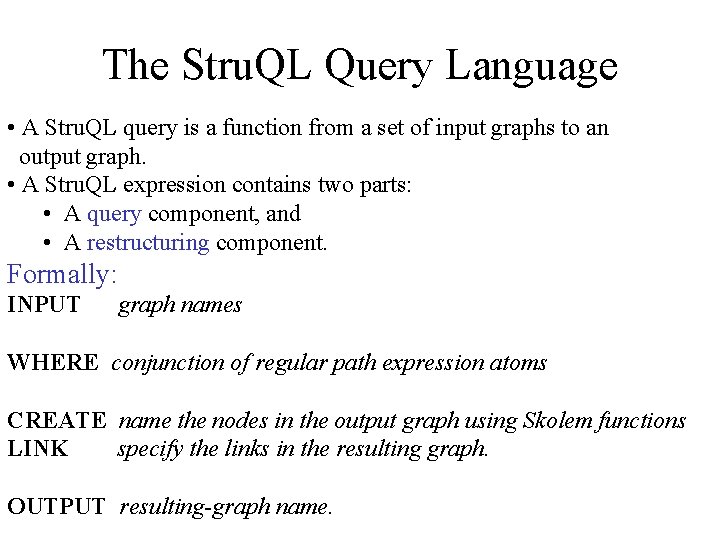 The StruQL Query Language

• A StruQL query is a function from a set of input graphs to an output graph.
• A StruQL expression contains two parts:
• A query component, and
• A restructuring component.

Formally:
INPUT graph names

WHERE conjunction of regular path expression atoms

CREATE name the nodes in the output graph using Skolem functions
LINK specify the links in the resulting graph.

OUTPUT resulting-graph name.